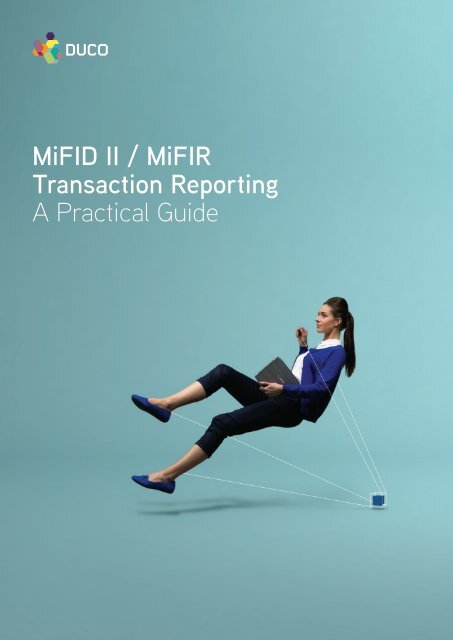 DUCO

MiFID II / MiFIR
Transaction Reporting
A Practical Guide